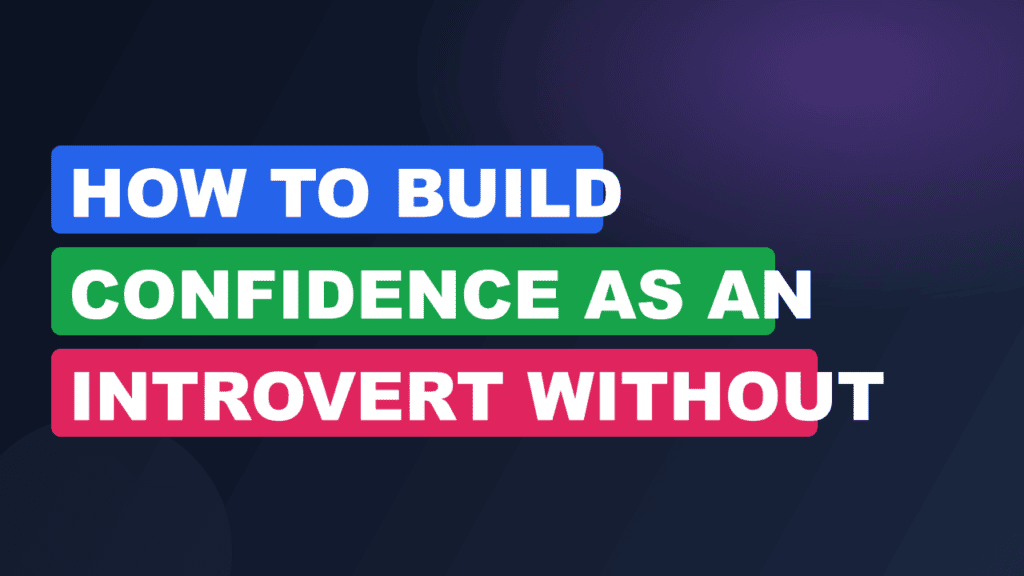 HOW TO BUILD CONFIDENCE AS AN INTROVERT WITHOUT